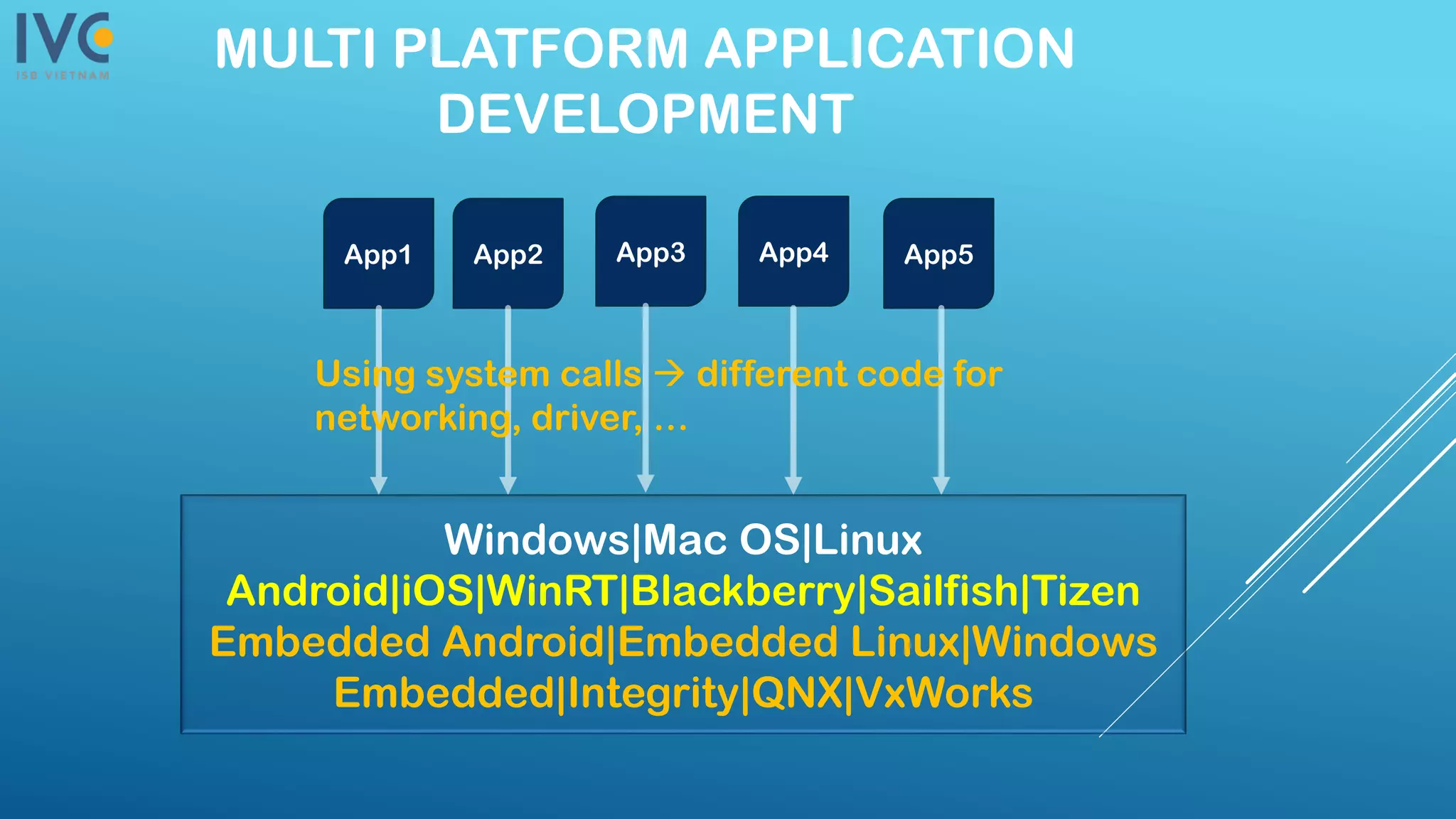 IVC
ISB VIETNAM

MULTI PLATFORM APPLICATION DEVELOPMENT

App1 App2 App3 App4 App5

Using system calls → different code for networking, driver, …

Windows|Mac OS|Linux
Android|iOS|WinRT|Blackberry|Sailfish|Tizen
Embedded Android|Embedded Linux|Windows Embedded|Integrity|QNX|VxWorks